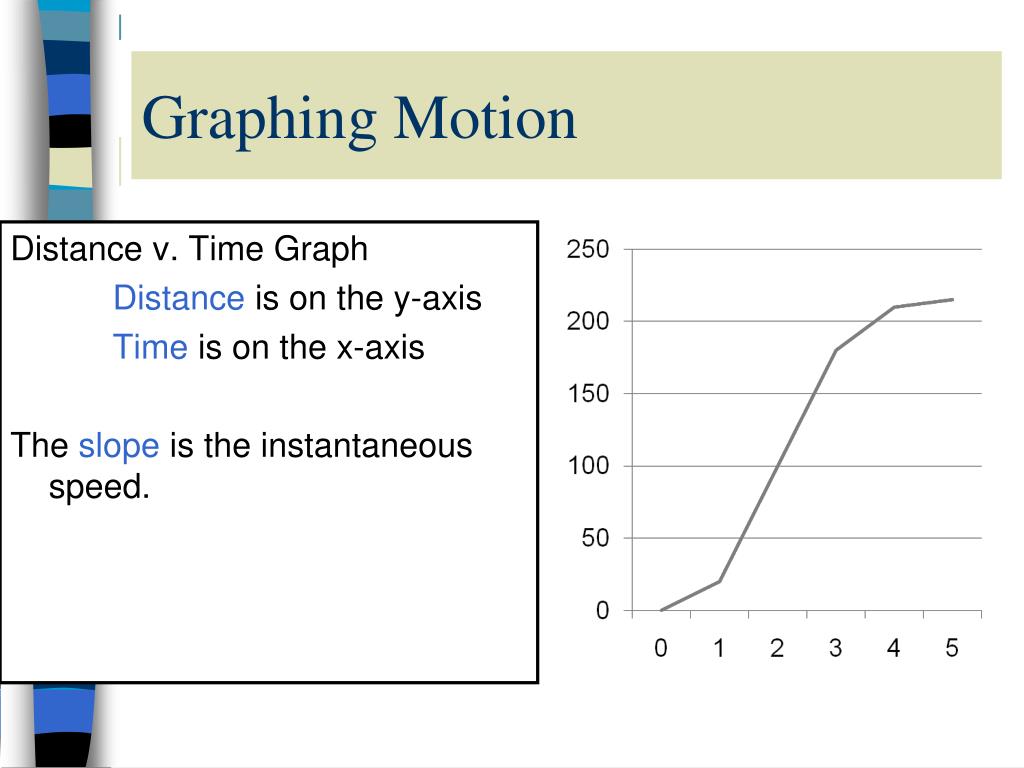 Graphing Motion

Distance v. Time Graph

Distance is on the y-axis

Time is on the x-axis

The slope is the instantaneous speed.

250
200
150
100
50
0
0 1 2 3 4 5